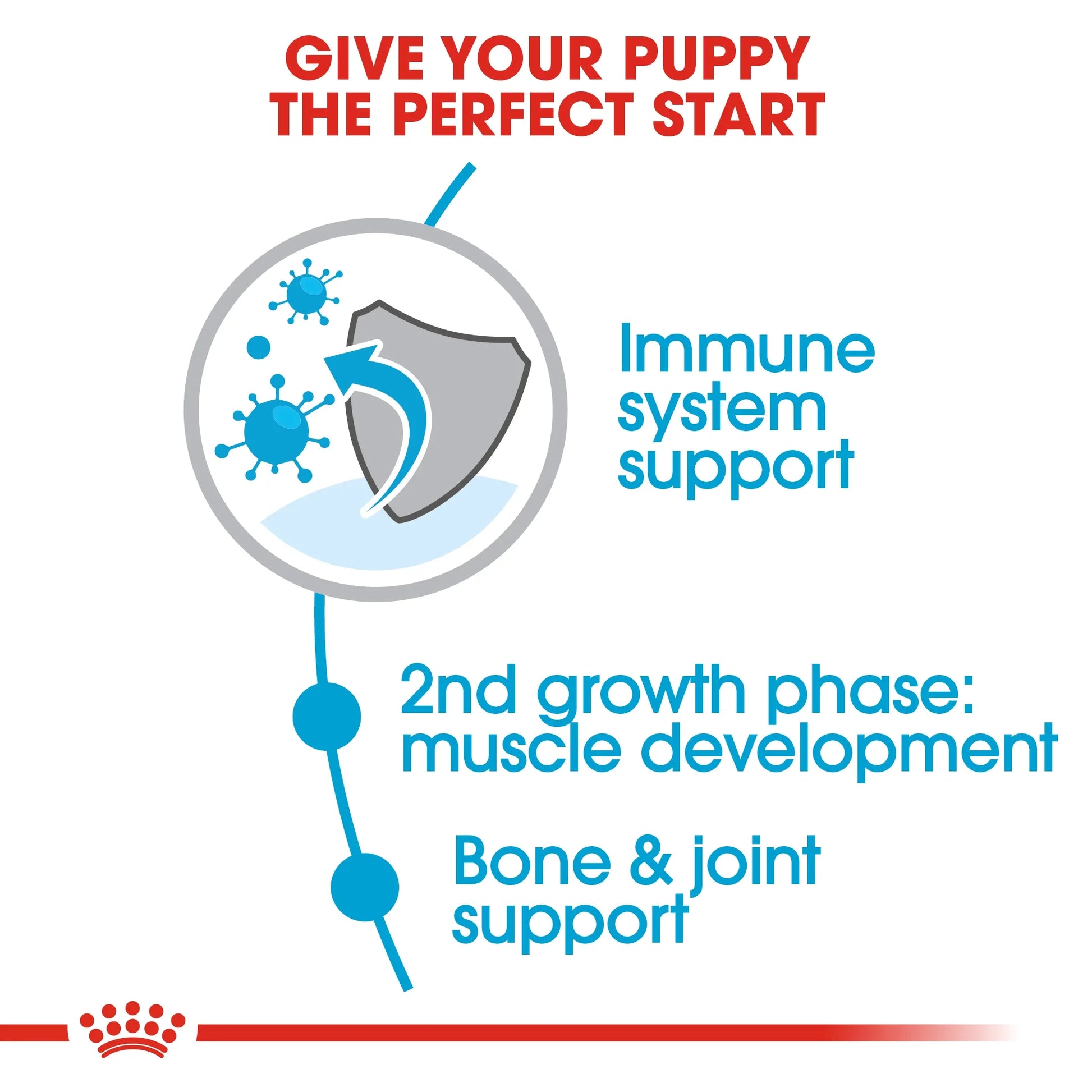 GIVE YOUR PUPPY THE PERFECT START

Immune system support

2nd growth phase: muscle development

Bone & joint support